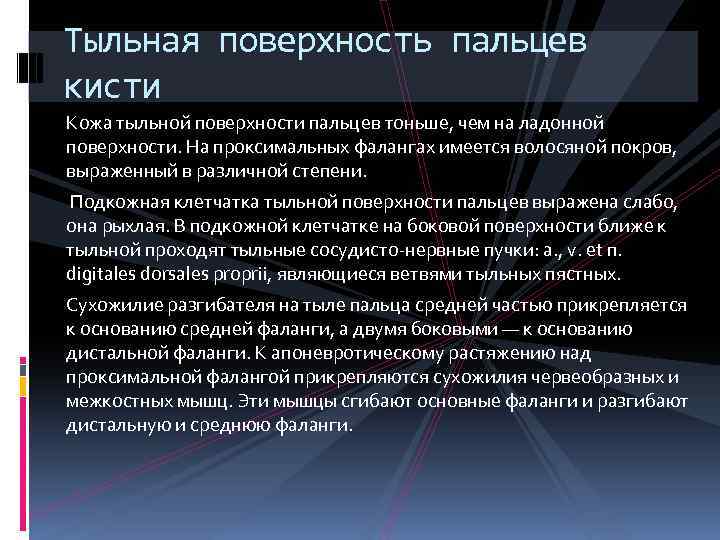 Тыльная поверхность пальцев кисти

Кожа тыльной поверхности пальцев тоньше, чем на ладонной поверхности. На проксимальных фалангах имеется волосяной покров, выраженный в различной степени.

Подкожная клетчатка тыльной поверхности пальцев выражена слабо, она рыхлая. В подкожной клетчатке на боковой поверхности ближе к тыльной проходят тыльные сосудисто-нервные пучки: a., v. et n. digitales dorsales proprii, являющиеся ветвями тыльных пястных.

Сухожилие разгибателя на тыле пальца средней частью прикрепляется к основанию средней фаланги, а двумя боковыми — к основанию дистальной фаланги. К апоневротическому растяжению над проксимальной фалангой прикрепляются сухожилия червеобразных и межкостных мышц. Эти мышцы сгибают основные фаланги и разгибают дистальную и среднюю фаланги.